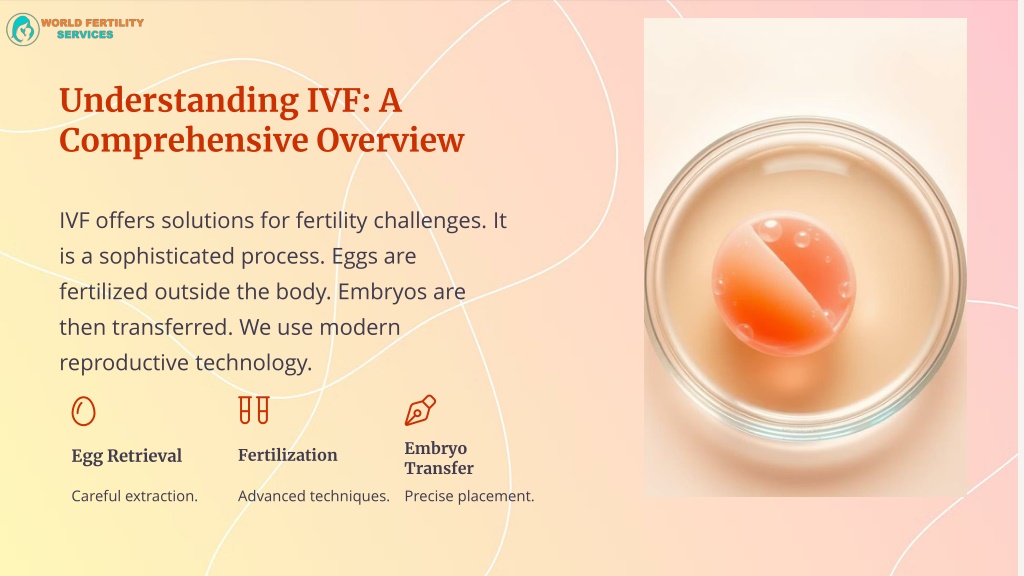 WORLD FERTILITY SERVICES

Understanding IVF: A Comprehensive Overview

IVF offers solutions for fertility challenges. It is a sophisticated process. Eggs are fertilized outside the body. Embryos are then transferred. We use modern reproductive technology.

Egg Retrieval

Careful extraction.

Fertilization

Advanced techniques.

Embryo Transfer

Precise placement.